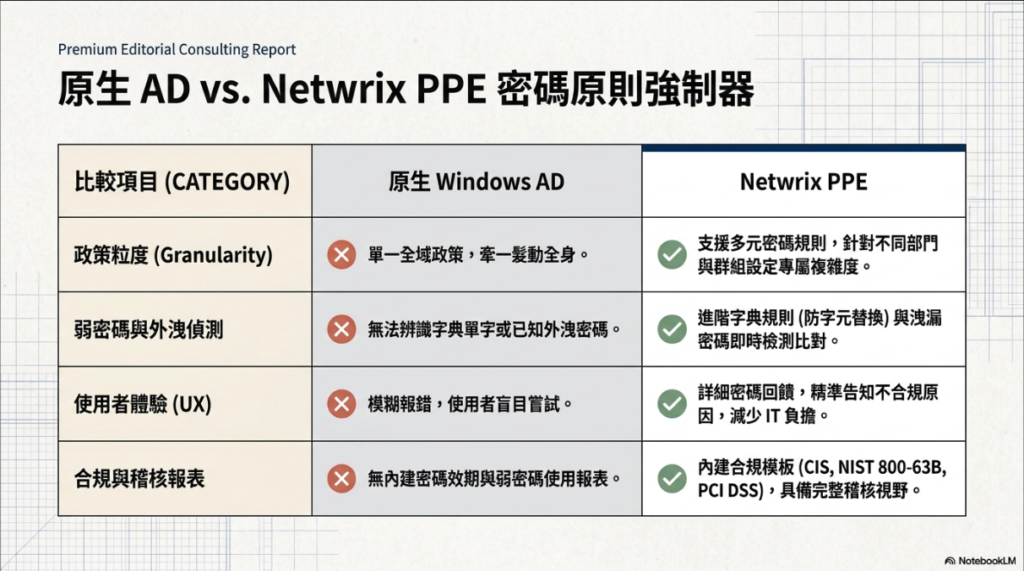 Premium Editorial Consulting Report

原生 AD vs. Netwrix PPE 密碼原則強制器

| 比較項目 (CATEGORY) | 原生 Windows AD | Netwrix PPE |
|---|---|---|
| 政策粒度 (Granularity) | 單一全域政策，牽一髮動全身。 | 支援多元密碼規則，針對不同部門與群組設定專屬複雜度。 |
| 弱密碼與外洩偵測 | 無法辨識字典單字或已知外洩密碼。 | 進階字典規則 (防字元替換) 與洩漏密碼即時檢測比對。 |
| 使用者體驗 (UX) | 模糊報錯，使用者盲目嘗試。 | 詳細密碼回饋，精準告知不合規原因，減少 IT 負擔。 |
| 合規與稽核報表 | 無內建密碼效期與弱密碼使用報表。 | 內建合規模板 (CIS, NIST 800-63B, PCI DSS)，具備完整稽核視野。 |

NotebookLM